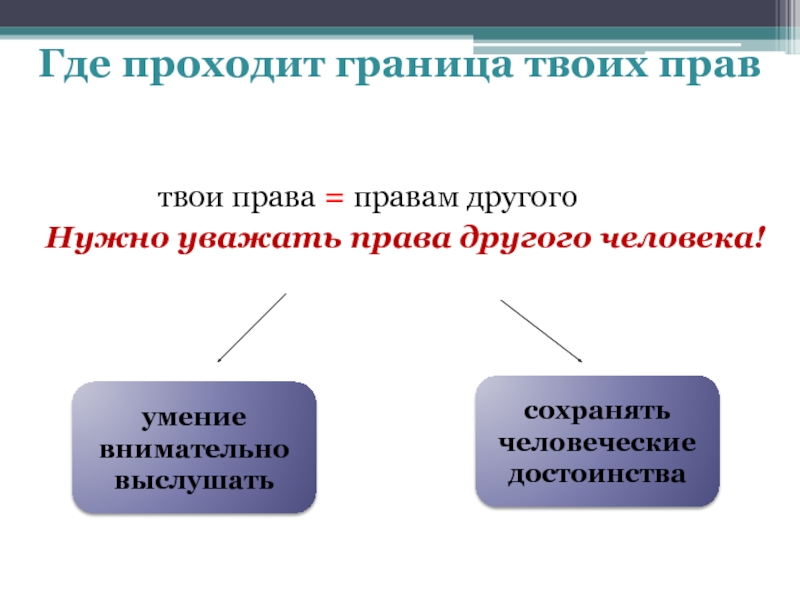 Где проходит граница твоих прав

твои права = правам другого

Нужно уважать права другого человека!

умение внимательно выслушать

сохранять человеческие достоинства